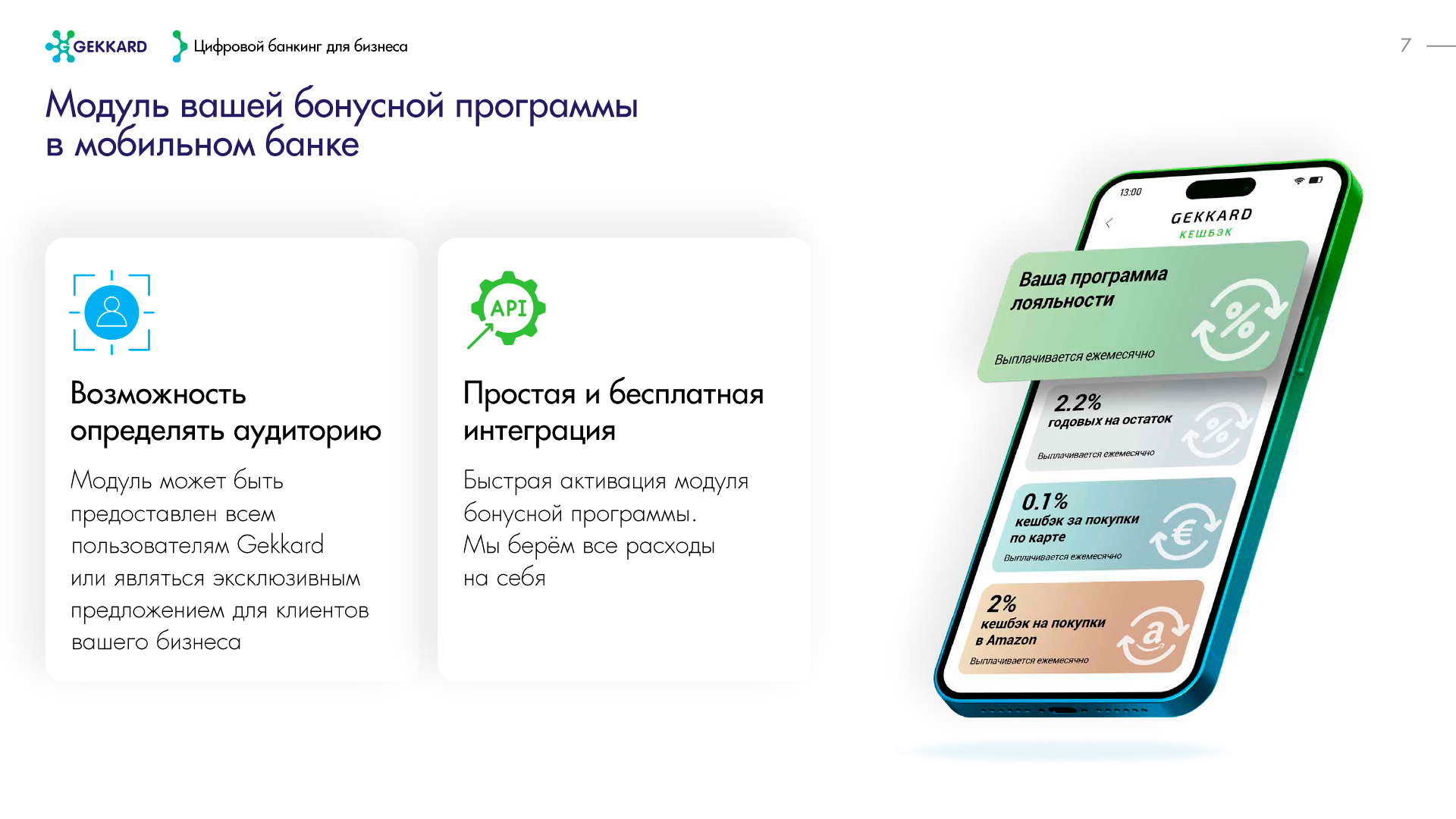 GEKKARD Цифровой банкинг для бизнеса

7

Модуль вашей бонусной программы в мобильном банке

Возможность определять аудиторию

Модуль может быть предоставлен всем пользователям Gekkard или являться эксклюзивным предложением для клиентов вашего бизнеса

API

Простая и бесплатная интеграция

Быстрая активация модуля бонусной программы.
Мы берём все расходы на себя

13:00

GEKKARD
КЕШБЭК

Ваша программа лояльности

Выплачивается ежемесячно

2.2%
годовых на остаток
Выплачивается ежемесячно

0.1%
кешбэк за покупки по карте
Выплачивается ежемесячно

2%
кешбэк на покупки в Amazon
Выплачивается ежемесячно